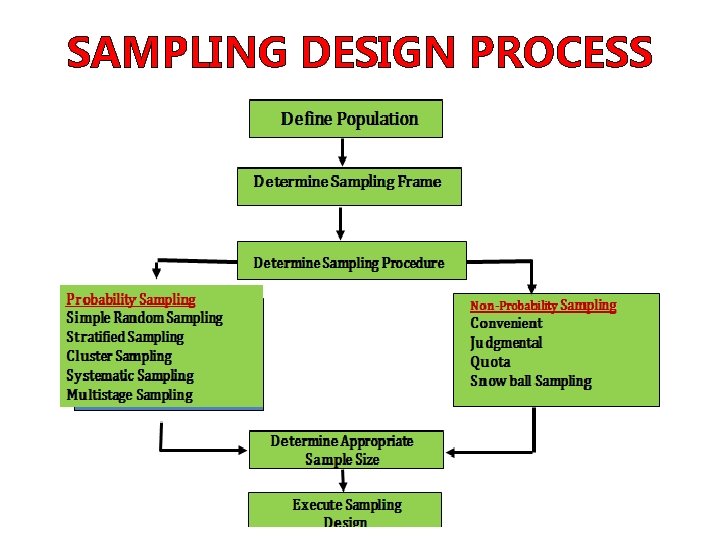 SAMPLING DESIGN PROCESS

Define Population

Determine Sampling Frame

Determine Sampling Procedure

Probability Sampling
Simple Random Sampling
Stratified Sampling
Cluster Sampling
Systematic Sampling
Multistage Sampling

Non-Probability Sampling
Convenient
Judgmental
Quota
Snow ball Sampling

Determine Appropriate Sample Size

Execute Sampling Design